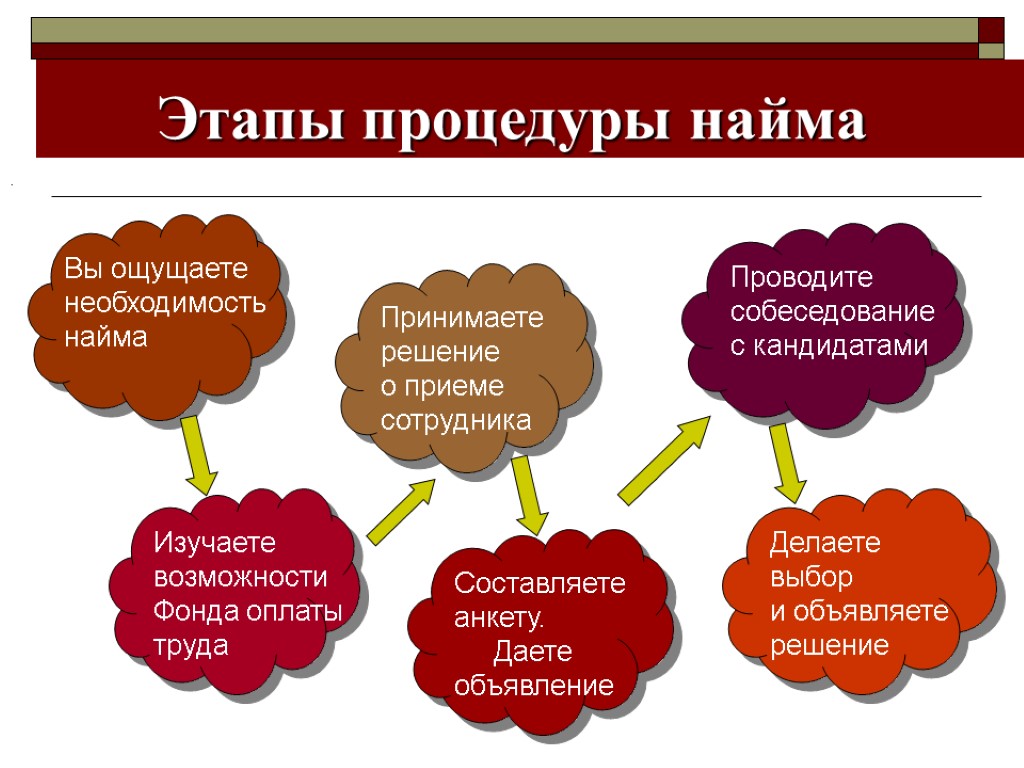 Этапы процедуры найма

Вы ощущаете необходимость найма

Изучаете возможности Фонда оплаты труда

Принимаете решение о приеме сотрудника

Составляете анкету. Даете объявление

Проводите собеседование с кандидатами

Делаете выбор и объявляете решение